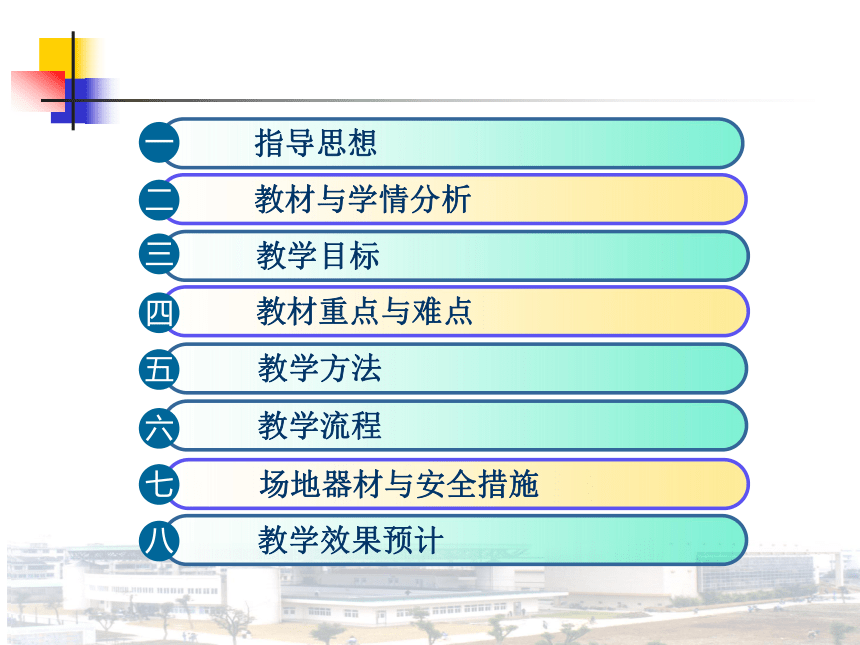 一 指导思想
二 教材与学情分析
三 教学目标
四 教材重点与难点
五 教学方法
六 教学流程
七 场地器材与安全措施
八 教学效果预计